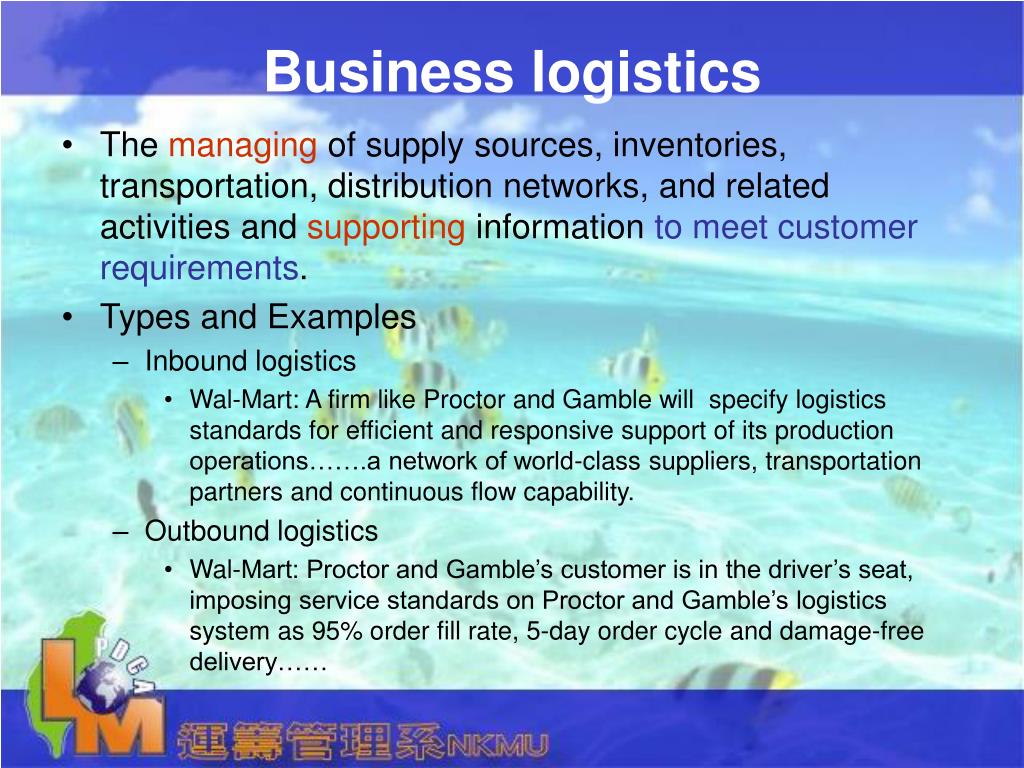 Business logistics

• The managing of supply sources, inventories, transportation, distribution networks, and related activities and supporting information to meet customer requirements.
• Types and Examples
– Inbound logistics
• Wal-Mart: A firm like Proctor and Gamble will specify logistics standards for efficient and responsive support of its production operations…….a network of world-class suppliers, transportation partners and continuous flow capability.
– Outbound logistics
• Wal-Mart: Proctor and Gamble's customer is in the driver's seat, imposing service standards on Proctor and Gamble's logistics system as 95% order fill rate, 5-day order cycle and damage-free delivery……

PDCA
LM
運籌管理系NKMU